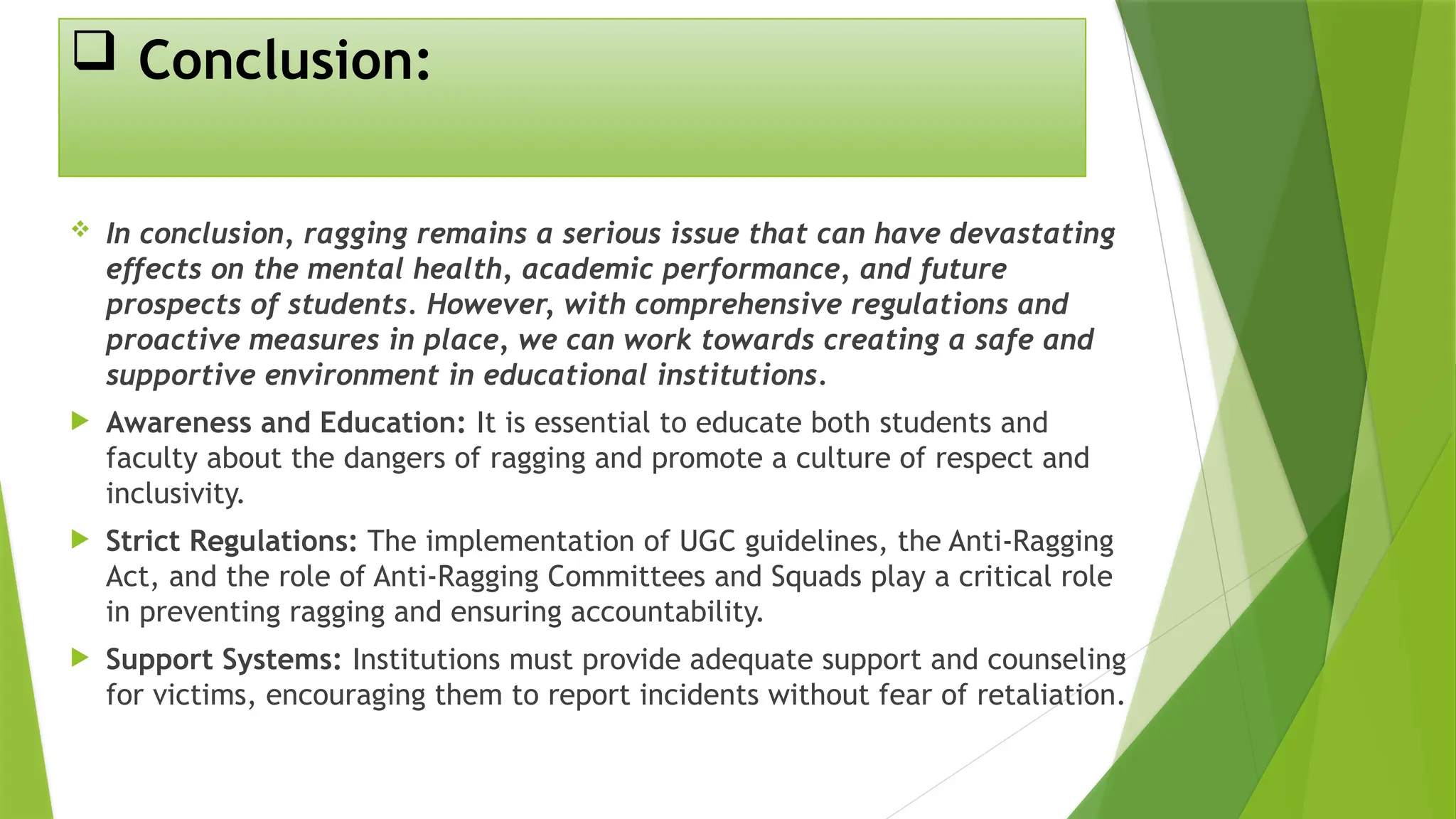 ❑ Conclusion:

❖ In conclusion, ragging remains a serious issue that can have devastating effects on the mental health, academic performance, and future prospects of students. However, with comprehensive regulations and proactive measures in place, we can work towards creating a safe and supportive environment in educational institutions.

▶ Awareness and Education: It is essential to educate both students and faculty about the dangers of ragging and promote a culture of respect and inclusivity.

▶ Strict Regulations: The implementation of UGC guidelines, the Anti-Ragging Act, and the role of Anti-Ragging Committees and Squads play a critical role in preventing ragging and ensuring accountability.

▶ Support Systems: Institutions must provide adequate support and counseling for victims, encouraging them to report incidents without fear of retaliation.